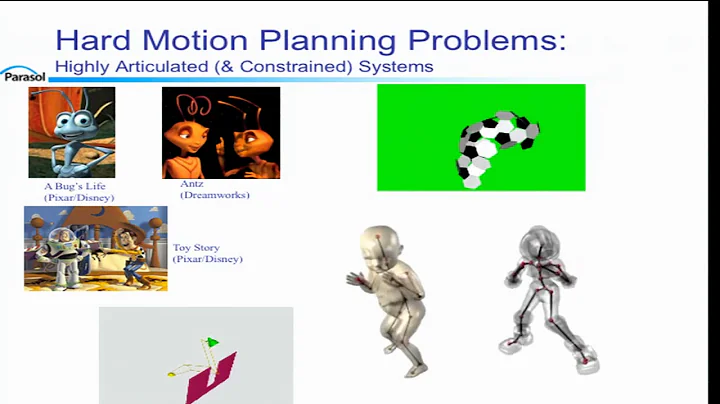 Hard Motion Planning Problems:
Highly Articulated (& Constrained) Systems

Parasol

A Bug's Life
(Pixar/Disney)

Antz
(Dreamworks)

Toy Story
(Pixar/Disney)